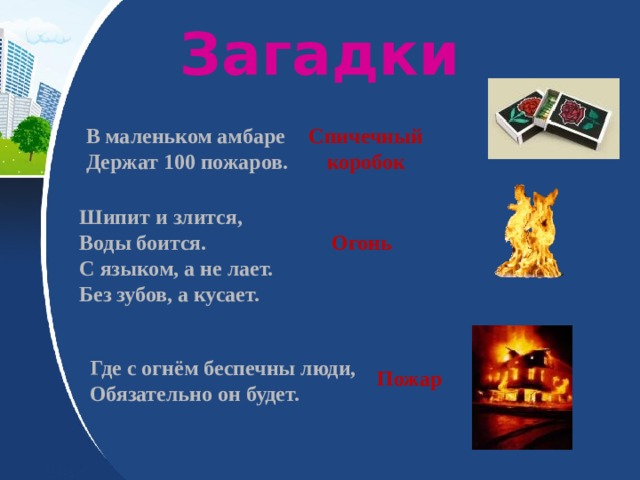 Загадки

В маленьком амбаре
Держат 100 пожаров.

Спичечный коробок

Шипит и злится,
Воды боится.
С языком, а не лает.
Без зубов, а кусает.

Огонь

Где с огнём беспечны люди,
Обязательно он будет.

Пожар